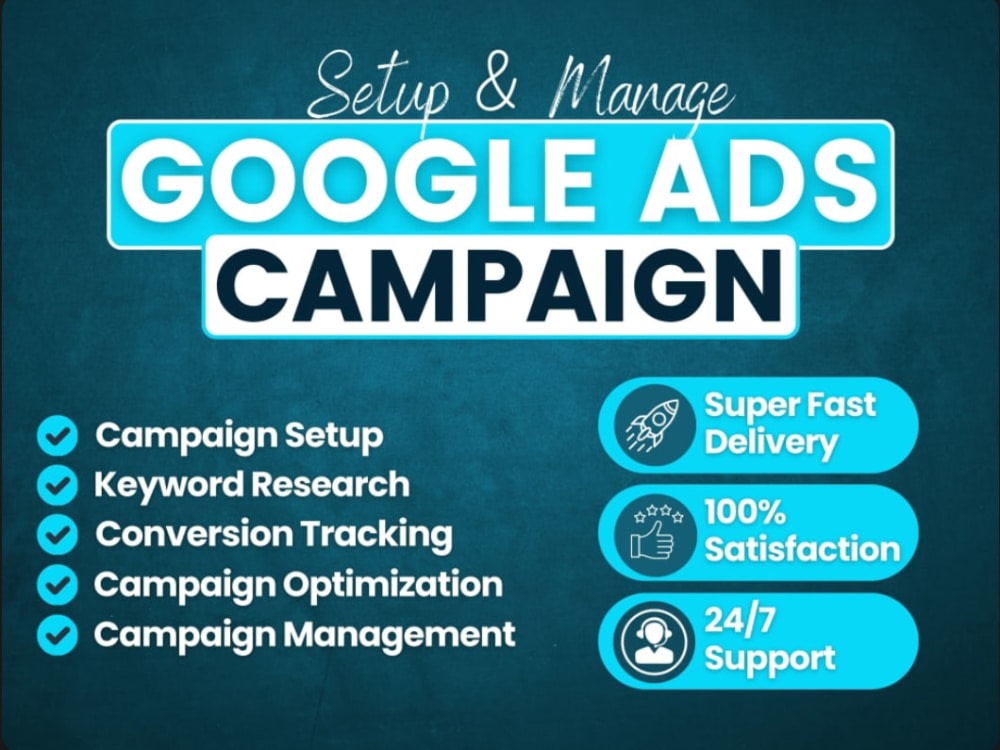 Setup & Manage

GOOGLE ADS

CAMPAIGN

✓ Campaign Setup
✓ Keyword Research
✓ Conversion Tracking
✓ Campaign Optimization
✓ Campaign Management

Super Fast Delivery

100% Satisfaction

24/7 Support